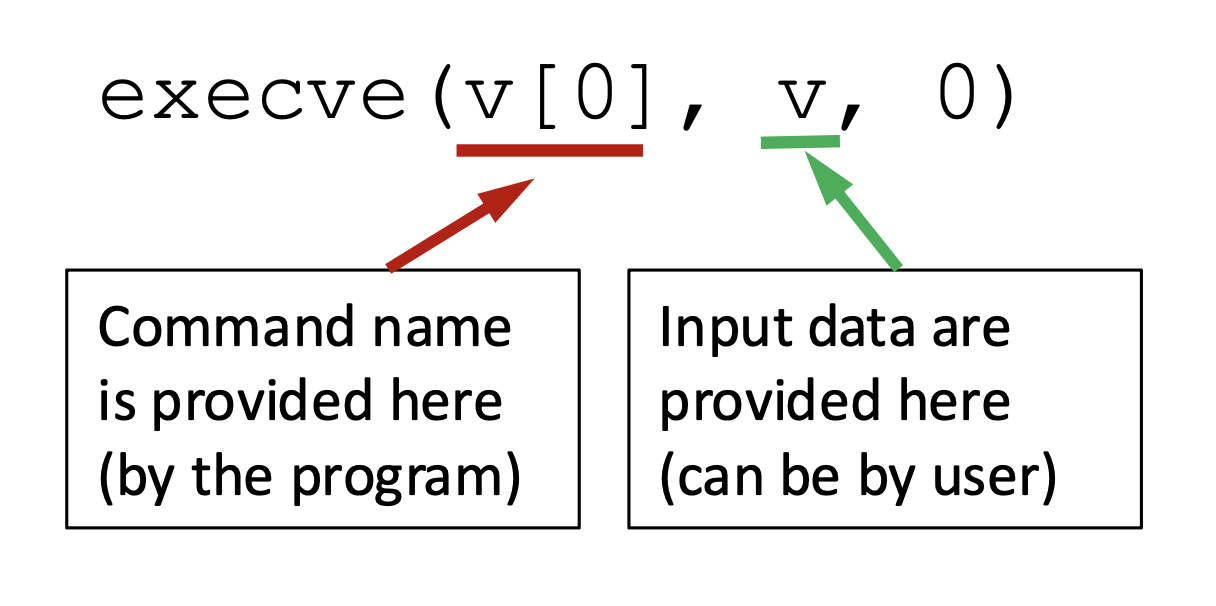 execve(v[0], v, 0)

Command name is provided here (by the program)

Input data are provided here (can be by user)